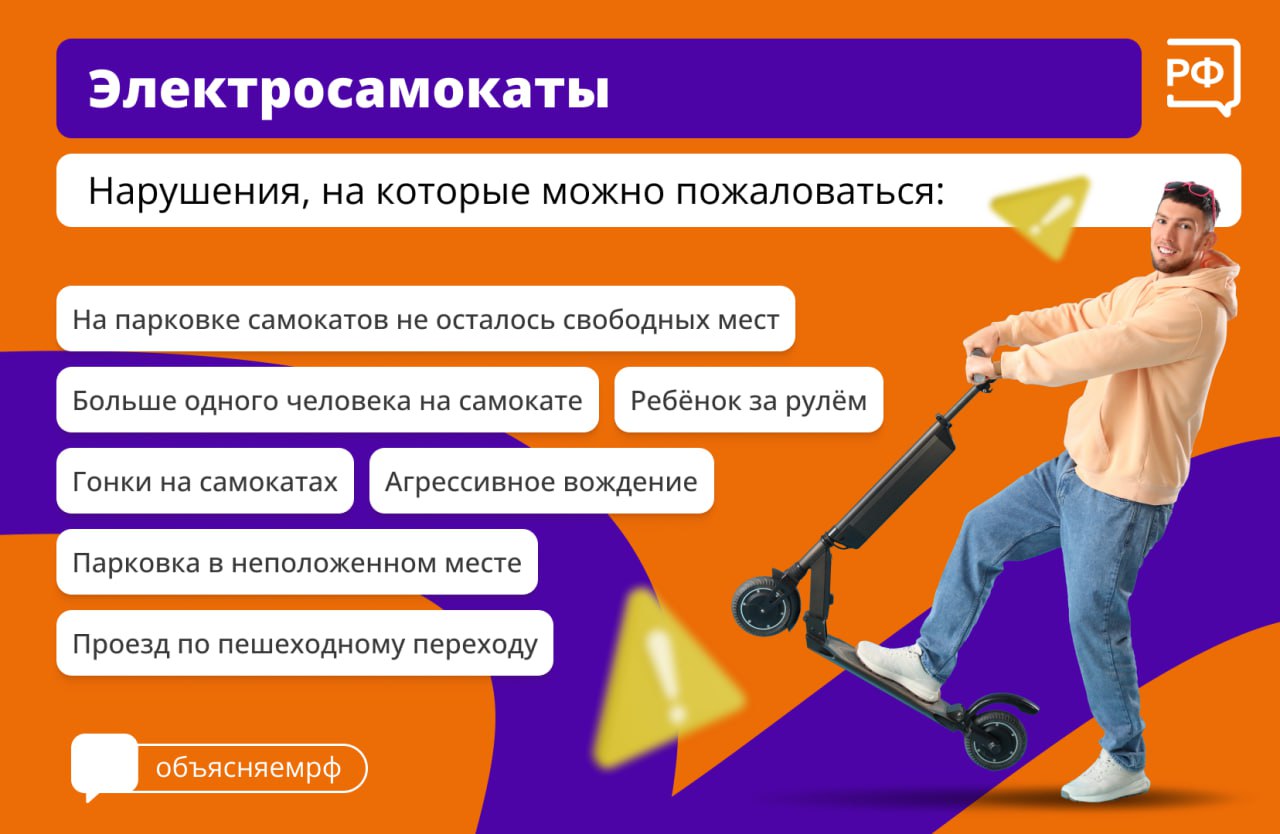 Электросамокаты

РФ

Нарушения, на которые можно пожаловаться:

На парковке самокатов не осталось свободных мест

Больше одного человека на самокате

Ребёнок за рулём

Гонки на самокатах

Агрессивное вождение

Парковка в неположенном месте

Проезд по пешеходному переходу

объясняемрф